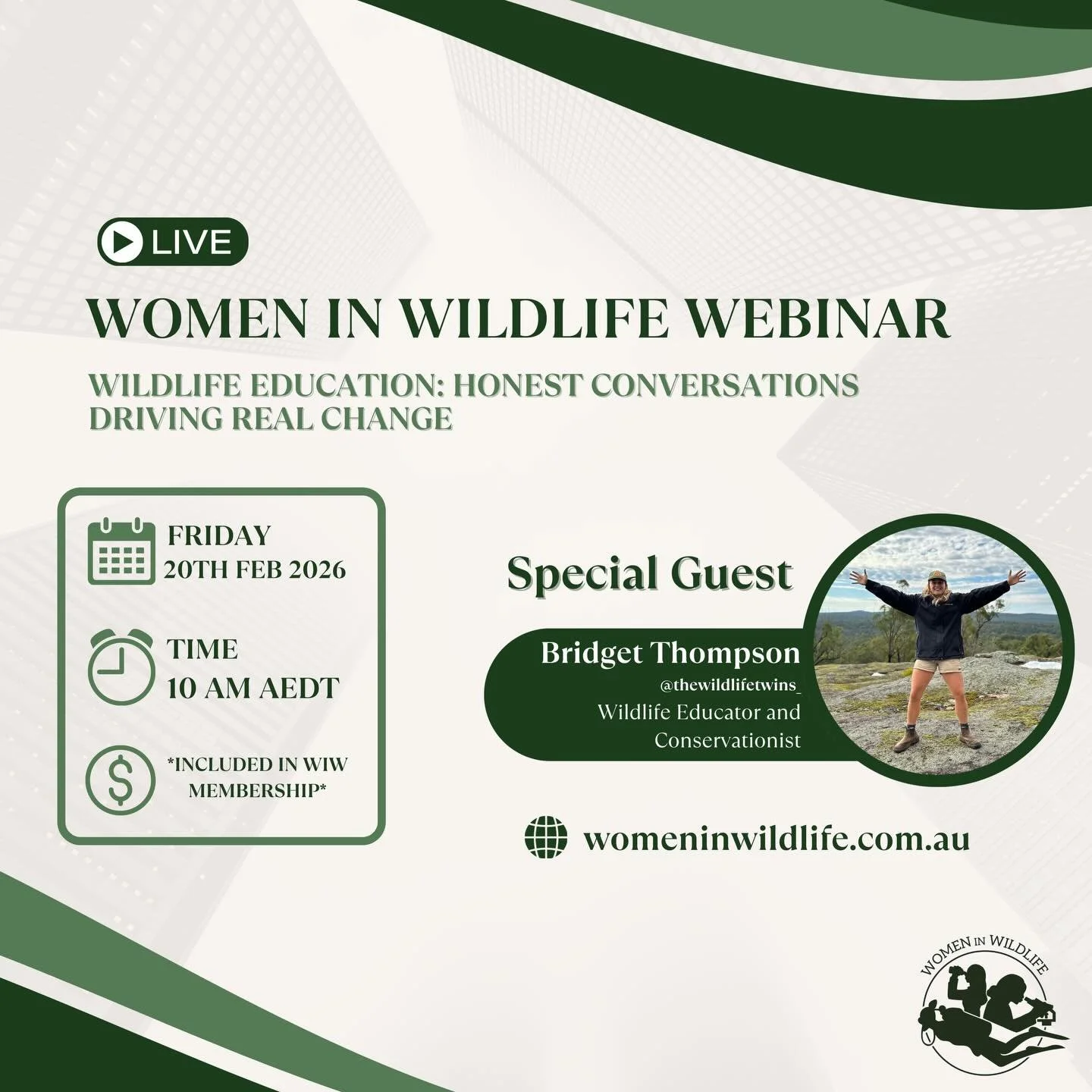 LIVE

WOMEN IN WILDLIFE WEBINAR

WILDLIFE EDUCATION: HONEST CONVERSATIONS DRIVING REAL CHANGE

FRIDAY
20TH FEB 2026

TIME
10 AM AEDT

*INCLUDED IN WIW MEMBERSHIP*

Special Guest

Bridget Thompson
@thewildlifetwins_
Wildlife Educator and Conservationist

womeninwildlife.com.au

WOMEN IN WILDLIFE